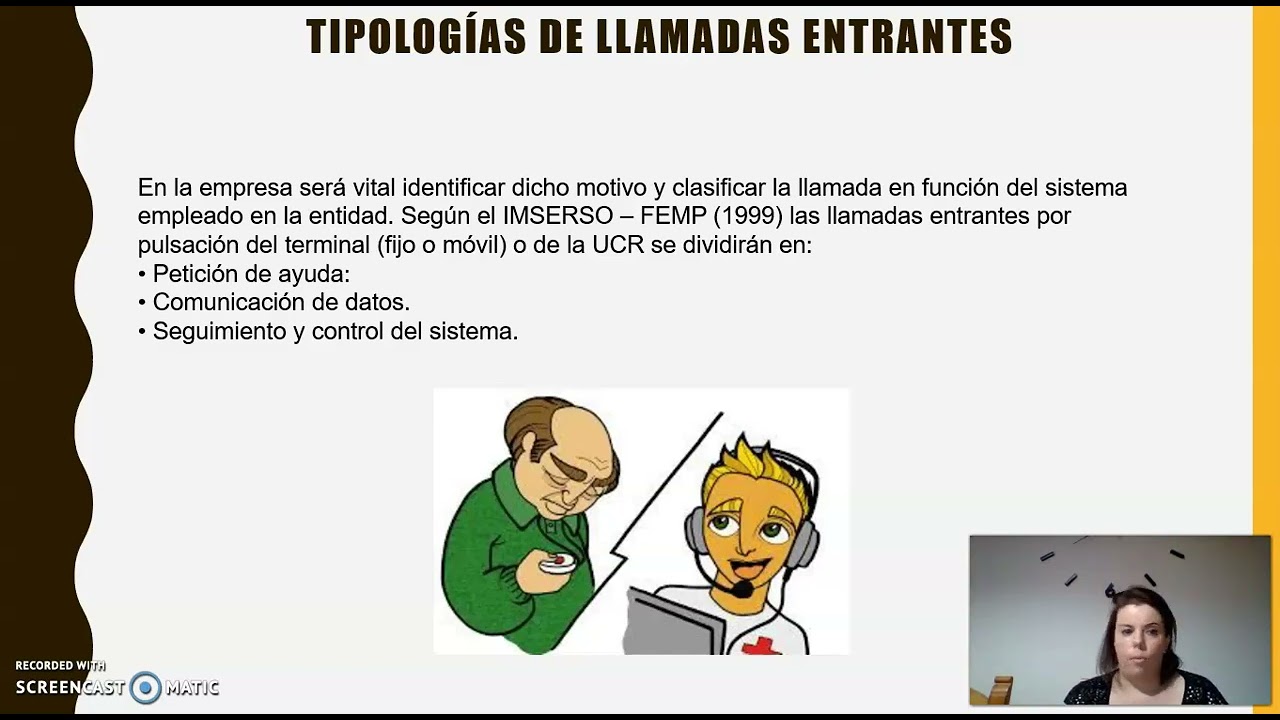 TIPOLOGÍAS DE LLAMADAS ENTRANTES

En la empresa será vital identificar dicho motivo y clasificar la llamada en función del sistema empleado en la entidad. Según el IMSERSO – FEMP (1999) las llamadas entrantes por pulsación del terminal (fijo o móvil) o de la UCR se dividirán en:
• Petición de ayuda:
• Comunicación de datos.
• Seguimiento y control del sistema.

RECORDED WITH
SCREENCAST MATIC